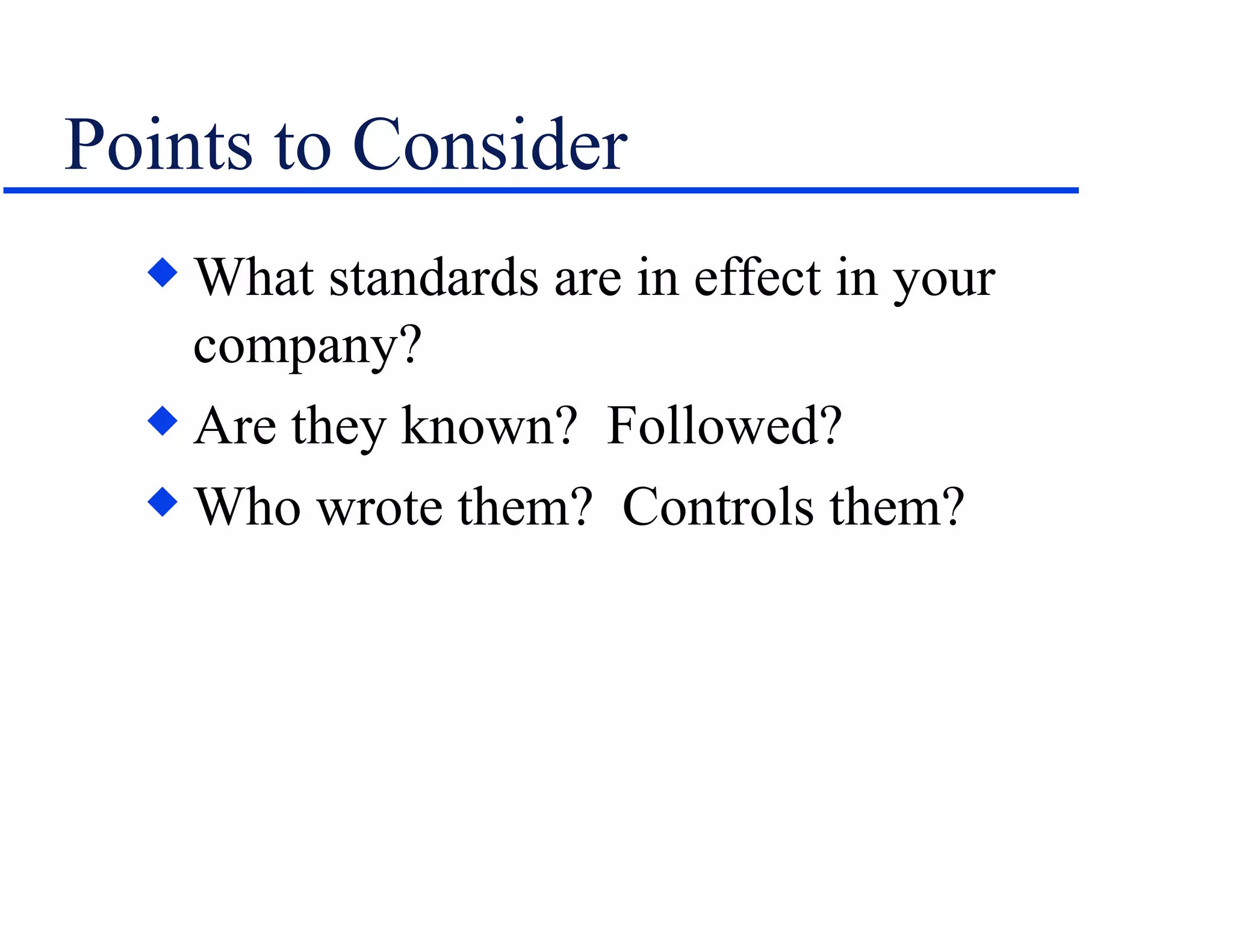 Points to Consider

◆ What standards are in effect in your company?

◆ Are they known? Followed?

◆ Who wrote them? Controls them?